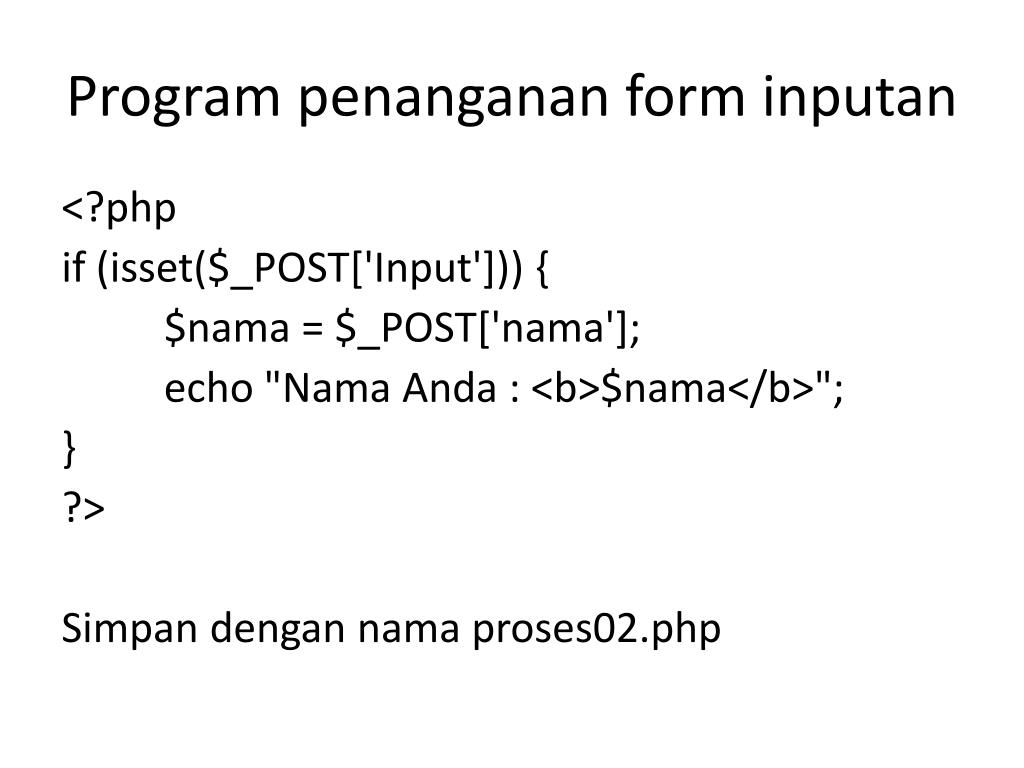 Program penanganan form inputan

<?php
if (isset($_POST['Input'])) {
    $nama = $_POST['nama'];
    echo "Nama Anda : <b>$nama</b>";
}
?>

Simpan dengan nama proses02.php